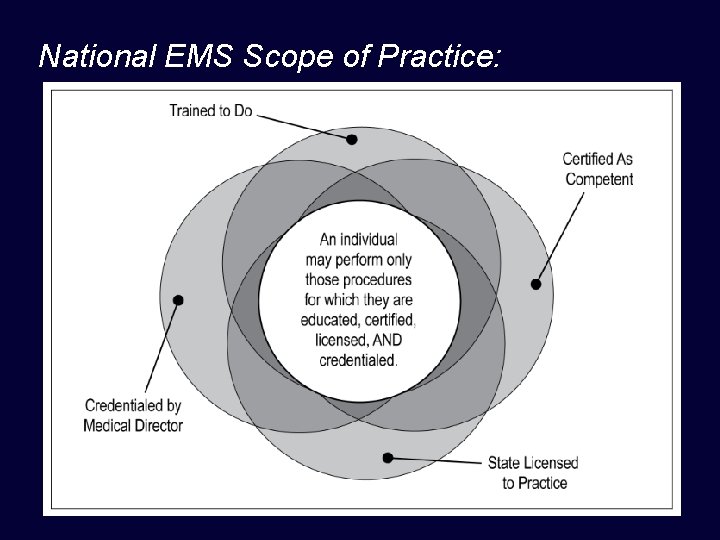 National EMS Scope of Practice:

Trained to Do

Certified As Competent

An individual may perform only those procedures for which they are educated, certified, licensed, AND credentialed.

Credentialed by Medical Director

State Licensed to Practice